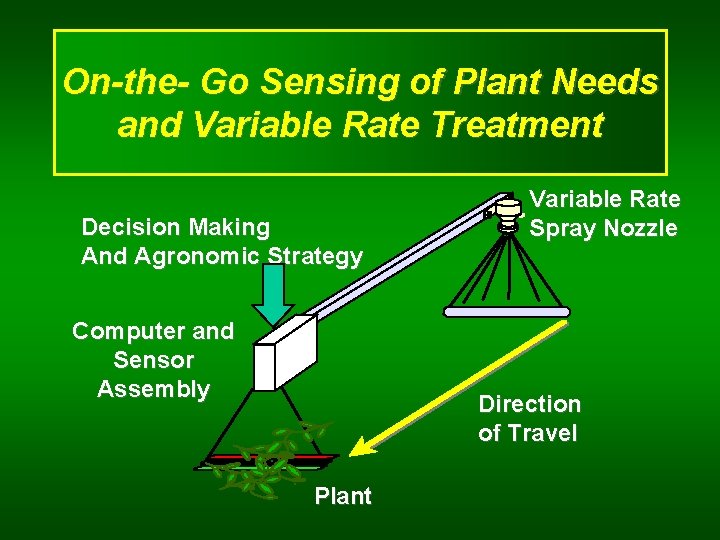 On-the- Go Sensing of Plant Needs and Variable Rate Treatment

Decision Making
And Agronomic Strategy

Variable Rate
Spray Nozzle

Computer and
Sensor
Assembly

Direction
of Travel

Plant